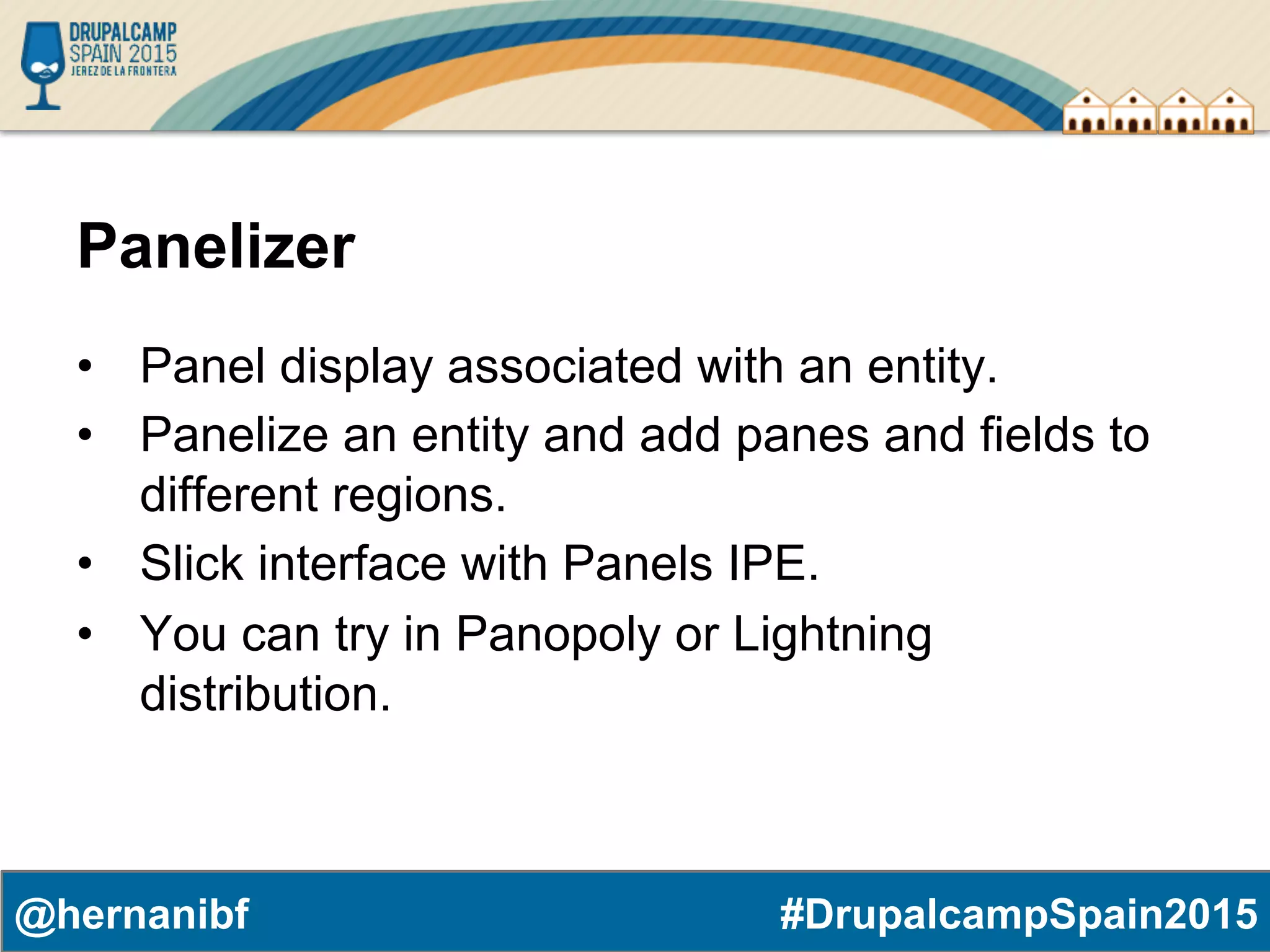 DRUPALCAMP
SPAIN 2015
JEREZ DE LA FRONTERA

Panelizer

• Panel display associated with an entity.
• Panelize an entity and add panes and fields to different regions.
• Slick interface with Panels IPE.
• You can try in Panopoly or Lightning distribution.

@hernanibf

#DrupalcampSpain2015